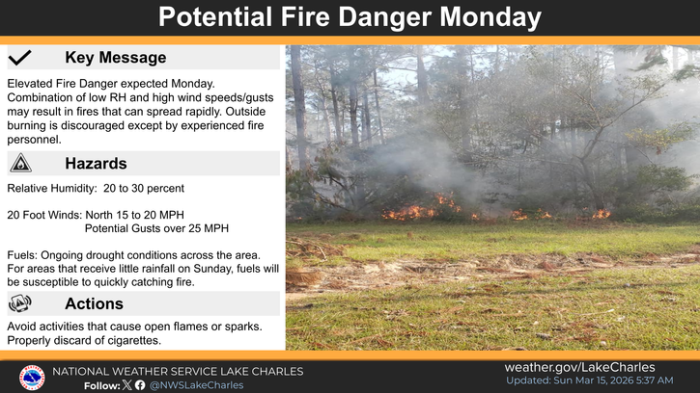 Potential Fire Danger Monday

Key Message

Elevated Fire Danger expected Monday. Combination of low RH and high wind speeds/gusts may result in fires that can spread rapidly. Outside burning is discouraged except by experienced fire personnel.

Hazards

Relative Humidity: 20 to 30 percent

20 Foot Winds: North 15 to 20 MPH
Potential Gusts over 25 MPH

Fuels: Ongoing drought conditions across the area. For areas that receive little rainfall on Sunday, fuels will be susceptible to quickly catching fire.

Actions

Avoid activities that cause open flames or sparks. Properly discard of cigarettes.

NATIONAL WEATHER SERVICE LAKE CHARLES
Follow: @NWSLakeCharles

weather.gov/LakeCharles
Updated: Sun Mar 15, 2026 5:37 AM